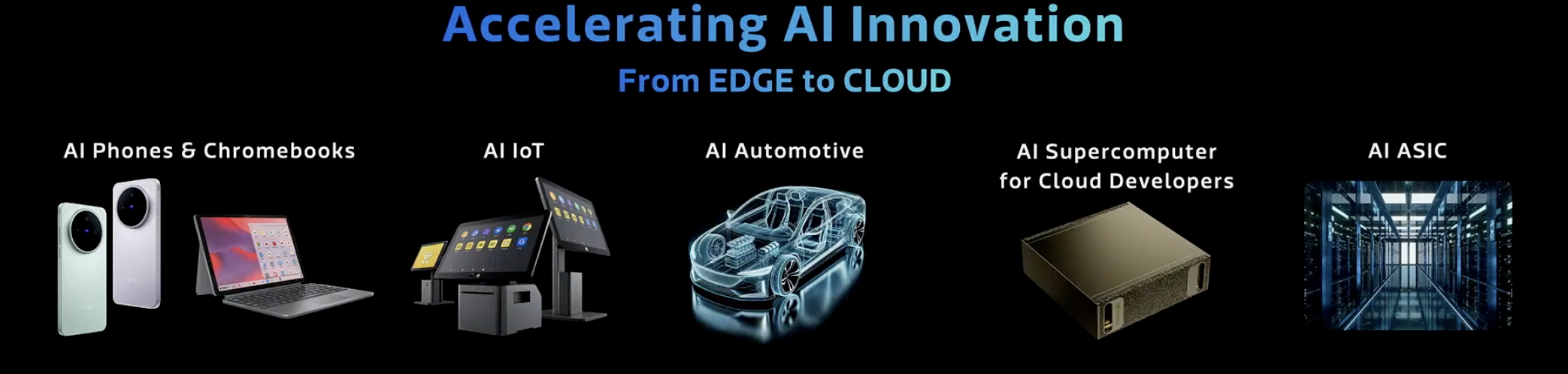 Accelerating AI Innovation

From EDGE to CLOUD

AI Phones & Chromebooks

AI IoT

AI Automotive

AI Supercomputer for Cloud Developers

AI ASIC